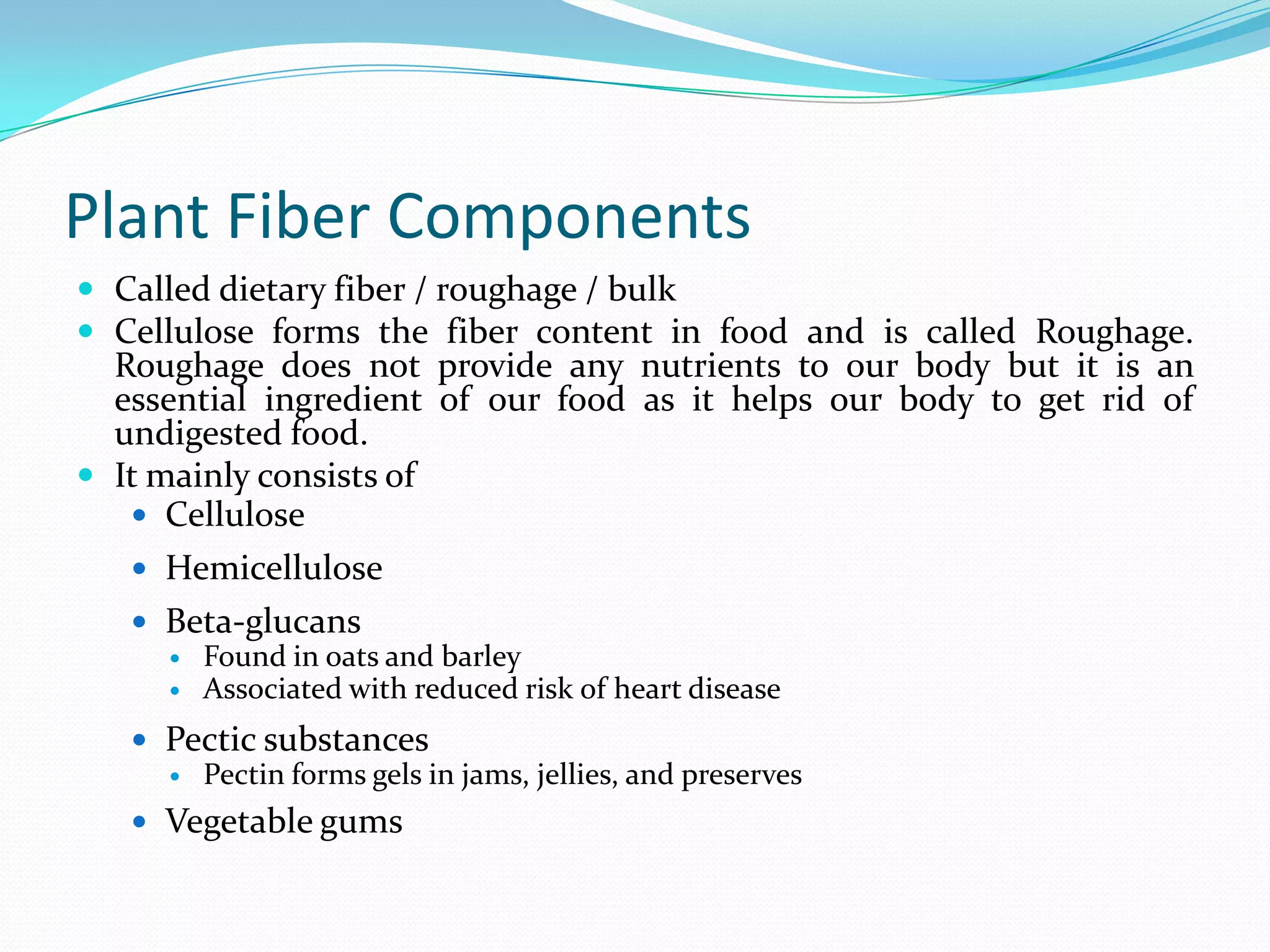 Plant Fiber Components

- Called dietary fiber / roughage / bulk
- Cellulose forms the fiber content in food and is called Roughage. Roughage does not provide any nutrients to our body but it is an essential ingredient of our food as it helps our body to get rid of undigested food.
- It mainly consists of
  - Cellulose
  - Hemicellulose
  - Beta-glucans
    - Found in oats and barley
    - Associated with reduced risk of heart disease
  - Pectic substances
    - Pectin forms gels in jams, jellies, and preserves
  - Vegetable gums